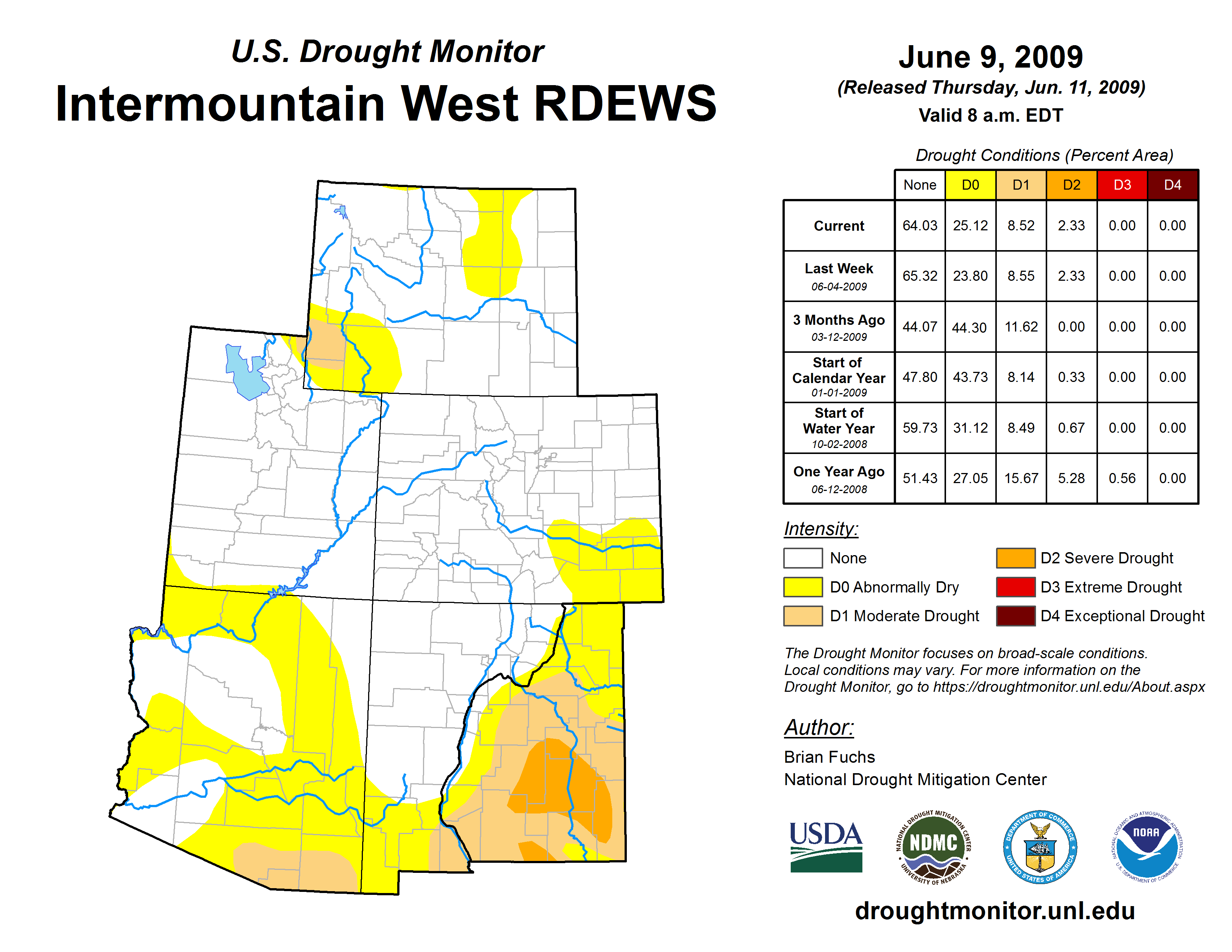 U.S. Drought Monitor
Intermountain West RDEWS

June 9, 2009
(Released Thursday, Jun. 11, 2009)
Valid 8 a.m. EDT

Drought Conditions (Percent Area)

| | None | D0 | D1 | D2 | D3 | D4 |
|---|---|---|---|---|---|---|
| Current | 64.03 | 25.12 | 8.52 | 2.33 | 0.00 | 0.00 |
| Last Week 06-04-2009 | 65.32 | 23.80 | 8.55 | 2.33 | 0.00 | 0.00 |
| 3 Months Ago 03-12-2009 | 44.07 | 44.30 | 11.62 | 0.00 | 0.00 | 0.00 |
| Start of Calendar Year 01-01-2009 | 47.80 | 43.73 | 8.14 | 0.33 | 0.00 | 0.00 |
| Start of Water Year 10-02-2008 | 59.73 | 31.12 | 8.49 | 0.67 | 0.00 | 0.00 |
| One Year Ago 06-12-2008 | 51.43 | 27.05 | 15.67 | 5.28 | 0.56 | 0.00 |

Intensity:
None
D0 Abnormally Dry
D1 Moderate Drought
D2 Severe Drought
D3 Extreme Drought
D4 Exceptional Drought

The Drought Monitor focuses on broad-scale conditions. Local conditions may vary. For more information on the Drought Monitor, go to https://droughtmonitor.unl.edu/About.aspx

Author:
Brian Fuchs
National Drought Mitigation Center

USDA
NATIONAL DROUGHT MITIGATION CENTER NDMC UNIVERSITY OF NEBRASKA
DEPARTMENT OF COMMERCE UNITED STATES OF AMERICA
NATIONAL OCEANIC AND ATMOSPHERIC ADMINISTRATION NOAA U.S. DEPARTMENT OF COMMERCE

droughtmonitor.unl.edu